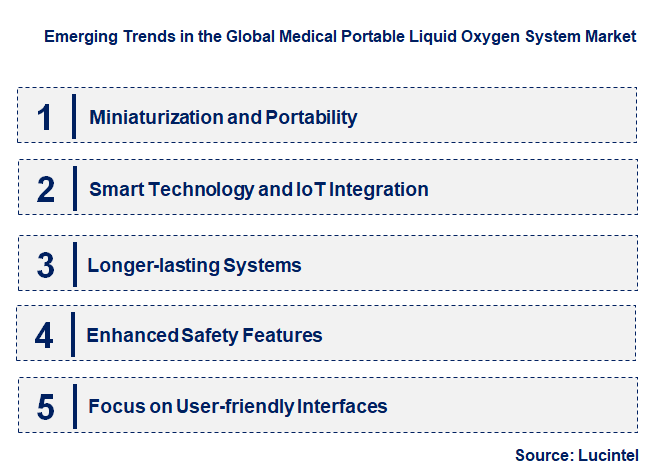 Emerging Trends in the Global Medical Portable Liquid Oxygen System Market

1 Miniaturization and Portability

2 Smart Technology and IoT Integration

3 Longer-lasting Systems

4 Enhanced Safety Features

5 Focus on User-friendly Interfaces

Source: Lucintel